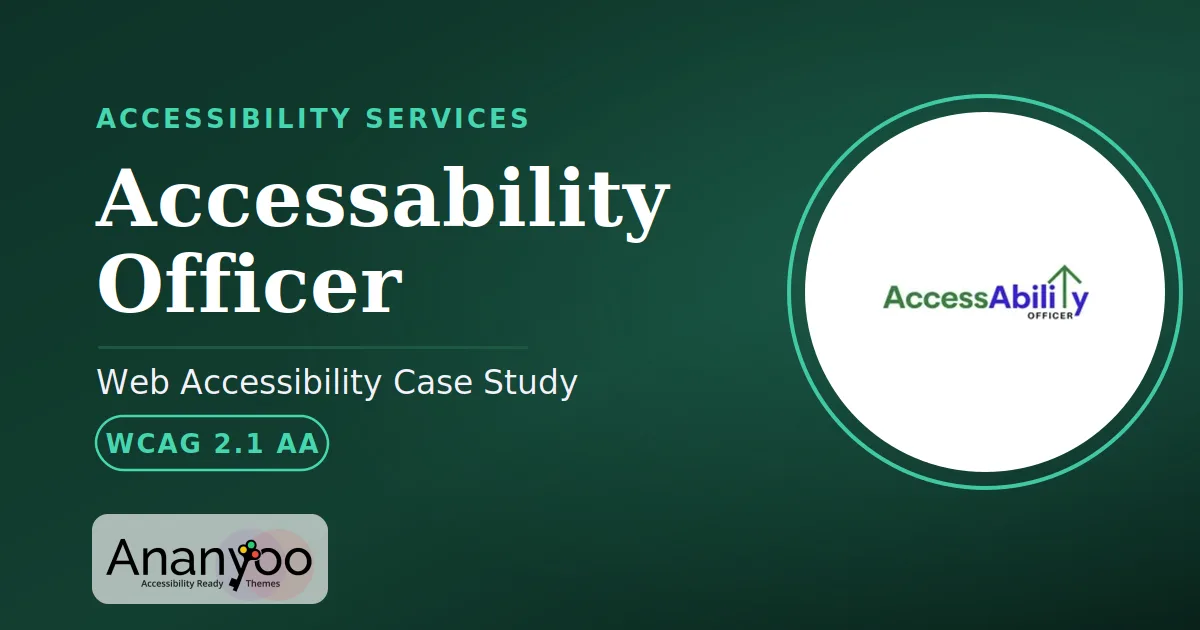 ACCESSIBILITY SERVICES

Accessability Officer

Web Accessibility Case Study

WCAG 2.1 AA

Ananyoo
Accessibility Ready Themes

AccessAbility
OFFICER